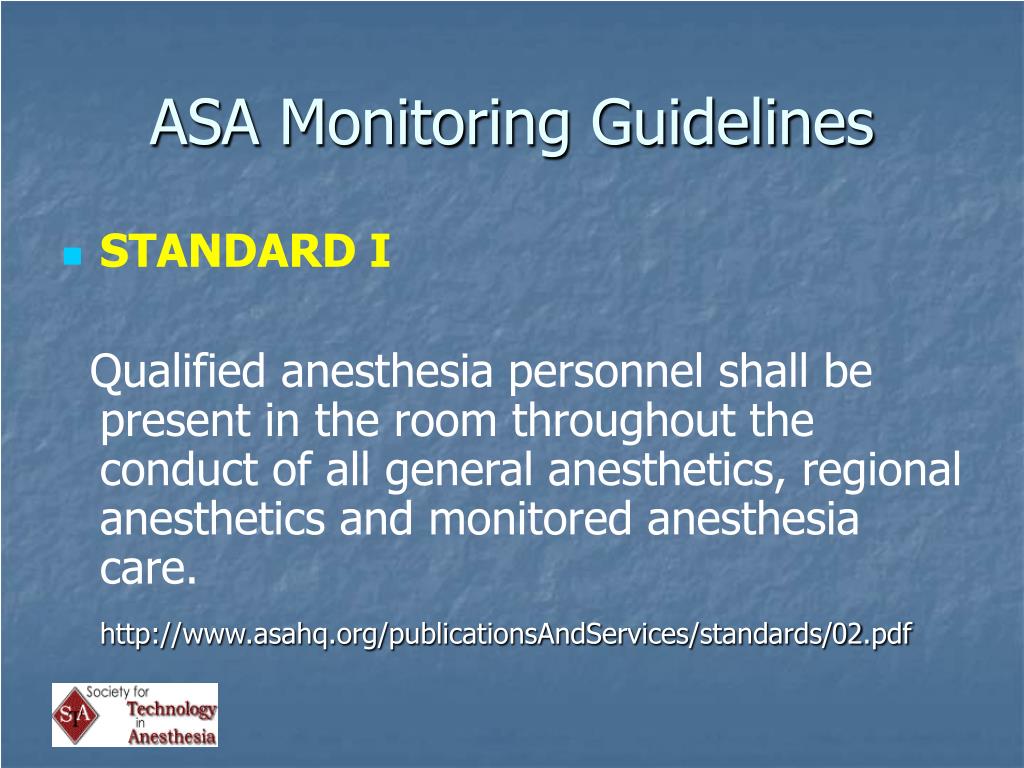 ASA Monitoring Guidelines

STANDARD I

Qualified anesthesia personnel shall be present in the room throughout the conduct of all general anesthetics, regional anesthetics and monitored anesthesia care.

http://www.asahq.org/publicationsAndServices/standards/02.pdf

STA

Society for Technology in Anesthesia